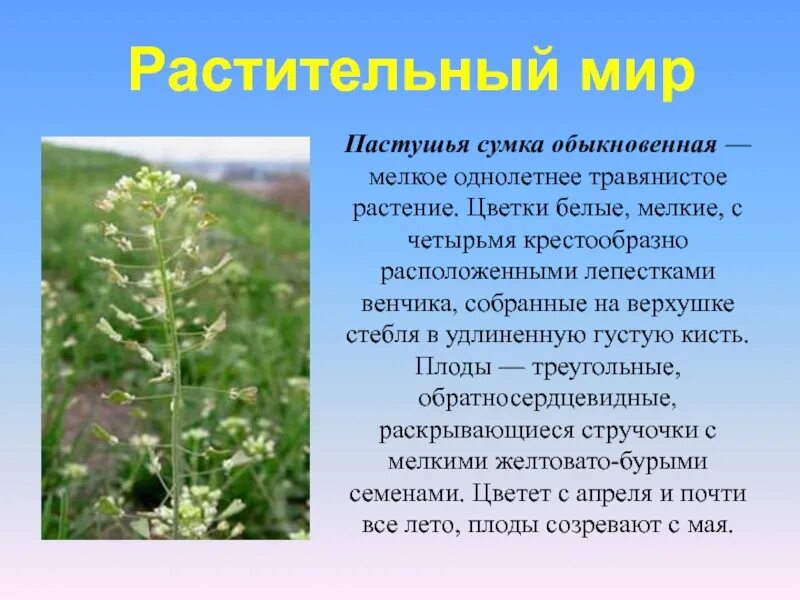 Растительный мир

Пастушья сумка обыкновенная — мелкое однолетнее травянистое растение. Цветки белые, мелкие, с четырьмя крестообразно расположенными лепестками венчика, собранные на верхушке стебля в удлиненную густую кисть. Плоды — треугольные, обратносердцевидные, раскрывающиеся стручочки с мелкими желтовато-бурыми семенами. Цветет с апреля и почти все лето, плоды созревают с мая.